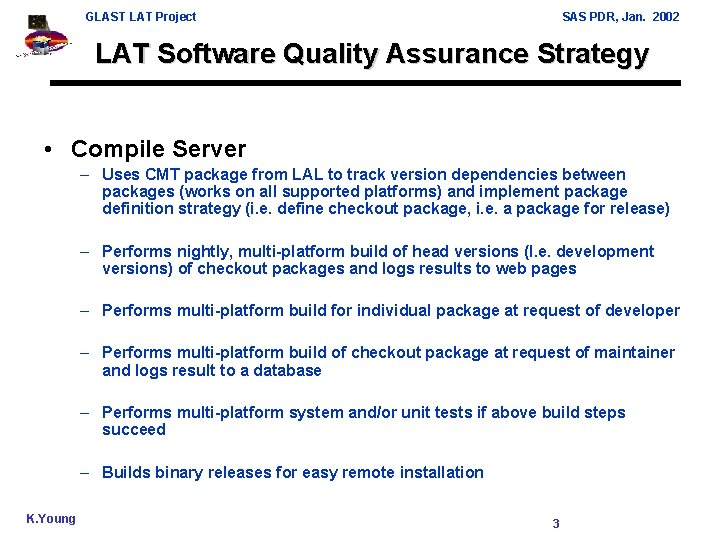 GLAST LAT Project

SAS PDR, Jan. 2002

LAT Software Quality Assurance Strategy

• Compile Server

– Uses CMT package from LAL to track version dependencies between packages (works on all supported platforms) and implement package definition strategy (i.e. define checkout package, i.e. a package for release)

– Performs nightly, multi-platform build of head versions (I.e. development versions) of checkout packages and logs results to web pages

– Performs multi-platform build for individual package at request of developer

– Performs multi-platform build of checkout package at request of maintainer and logs result to a database

– Performs multi-platform system and/or unit tests if above build steps succeed

– Builds binary releases for easy remote installation

K.Young

3